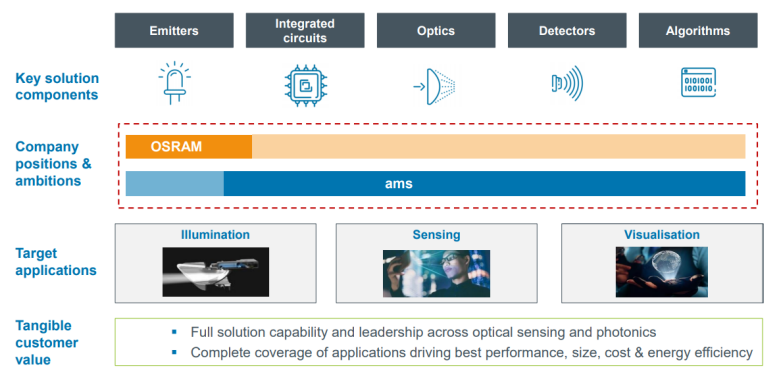 Emitters

Integrated circuits

Optics

Detectors

Algorithms

Key solution components

Company positions & ambitions

OSRAM

ams

Target applications

Illumination

Sensing

Visualisation

Tangible customer value

▪ Full solution capability and leadership across optical sensing and photonics
▪ Complete coverage of applications driving best performance, size, cost & energy efficiency